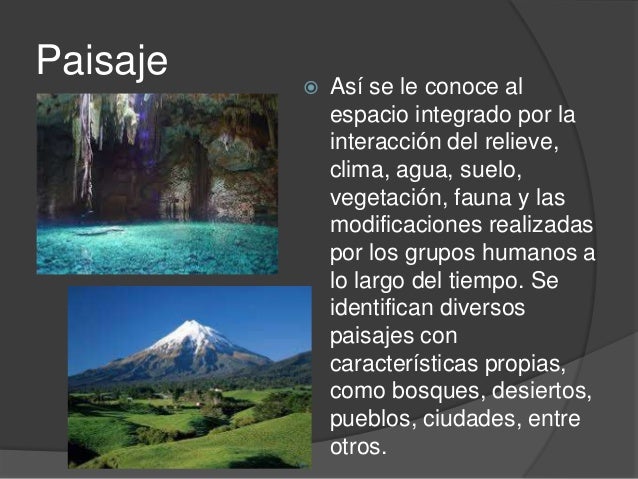 Paisaje

Así se le conoce al espacio integrado por la interacción del relieve, clima, agua, suelo, vegetación, fauna y las modificaciones realizadas por los grupos humanos a lo largo del tiempo. Se identifican diversos paisajes con características propias, como bosques, desiertos, pueblos, ciudades, entre otros.